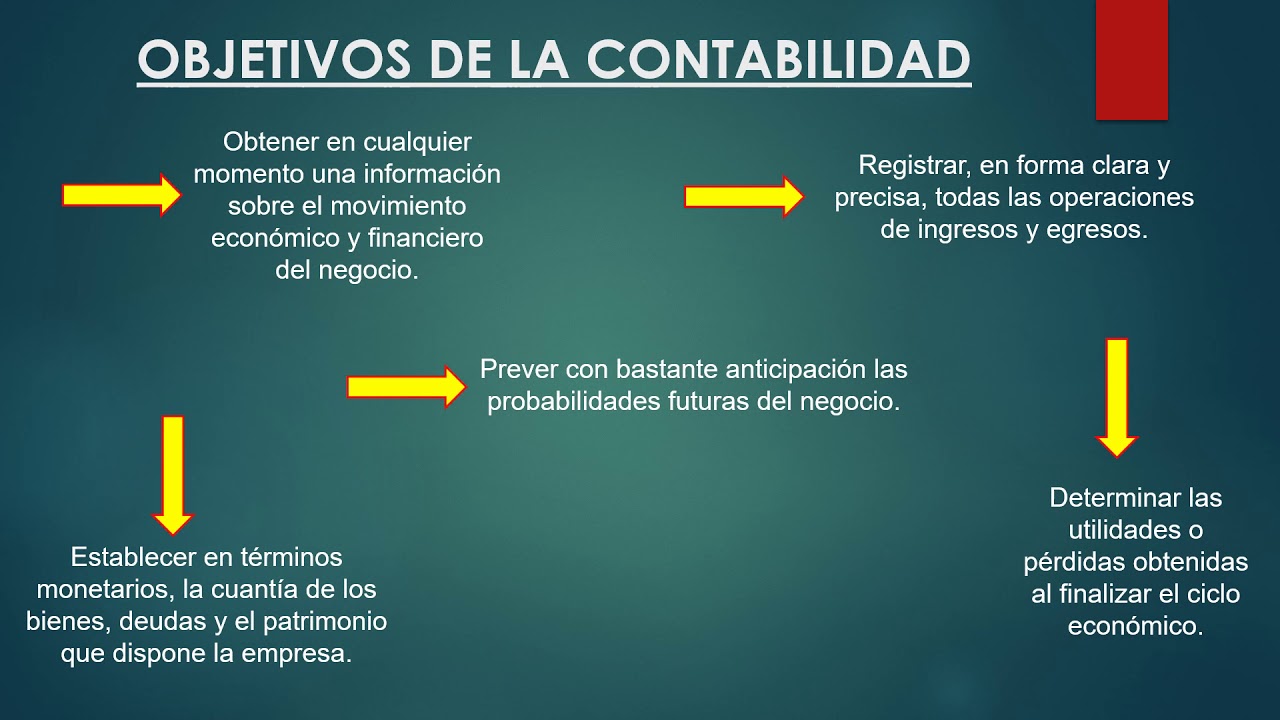 OBJETIVOS DE LA CONTABILIDAD

Obtener en cualquier momento una información sobre el movimiento económico y financiero del negocio.

Registrar, en forma clara y precisa, todas las operaciones de ingresos y egresos.

Prever con bastante anticipación las probabilidades futuras del negocio.

Establecer en términos monetarios, la cuantía de los bienes, deudas y el patrimonio que dispone la empresa.

Determinar las utilidades o pérdidas obtenidas al finalizar el ciclo económico.